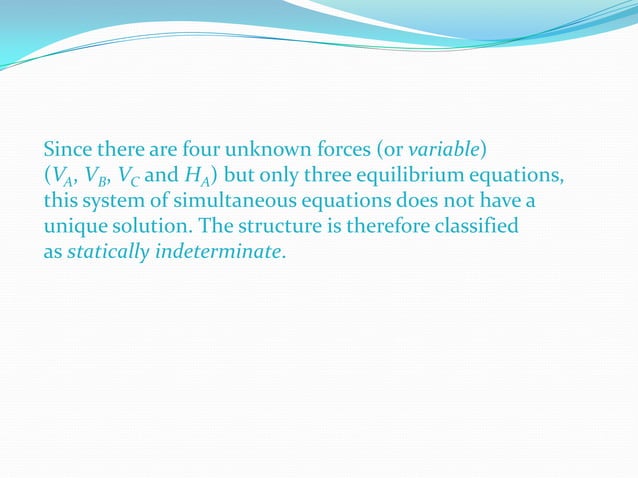 Since there are four unknown forces (or variable) ($V_A$, $V_B$, $V_C$ and $H_A$) but only three equilibrium equations, this system of simultaneous equations does not have a unique solution. The structure is therefore classified as statically indeterminate.